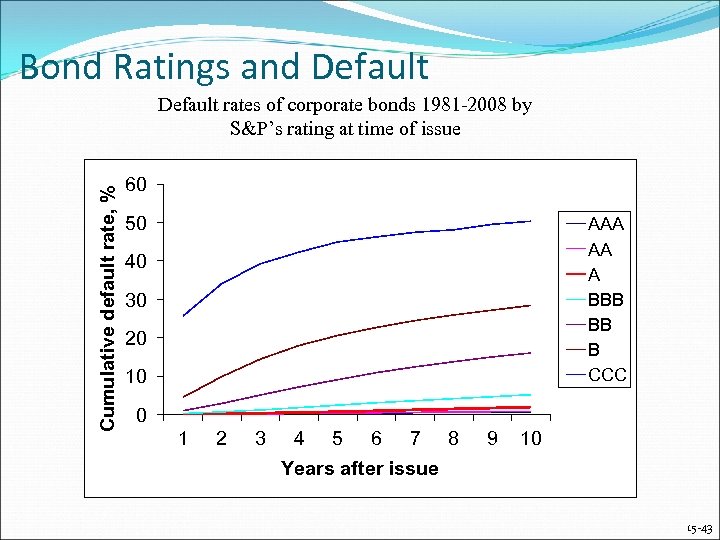 Bond Ratings and Default

Default rates of corporate bonds 1981-2008 by S&P's rating at time of issue

Cumulative default rate, %

60
50
40
30
20
10
0

1 2 3 4 5 6 7 8 9 10

Years after issue

AAA
AA
A
BBB
BB
B
CCC

15-43